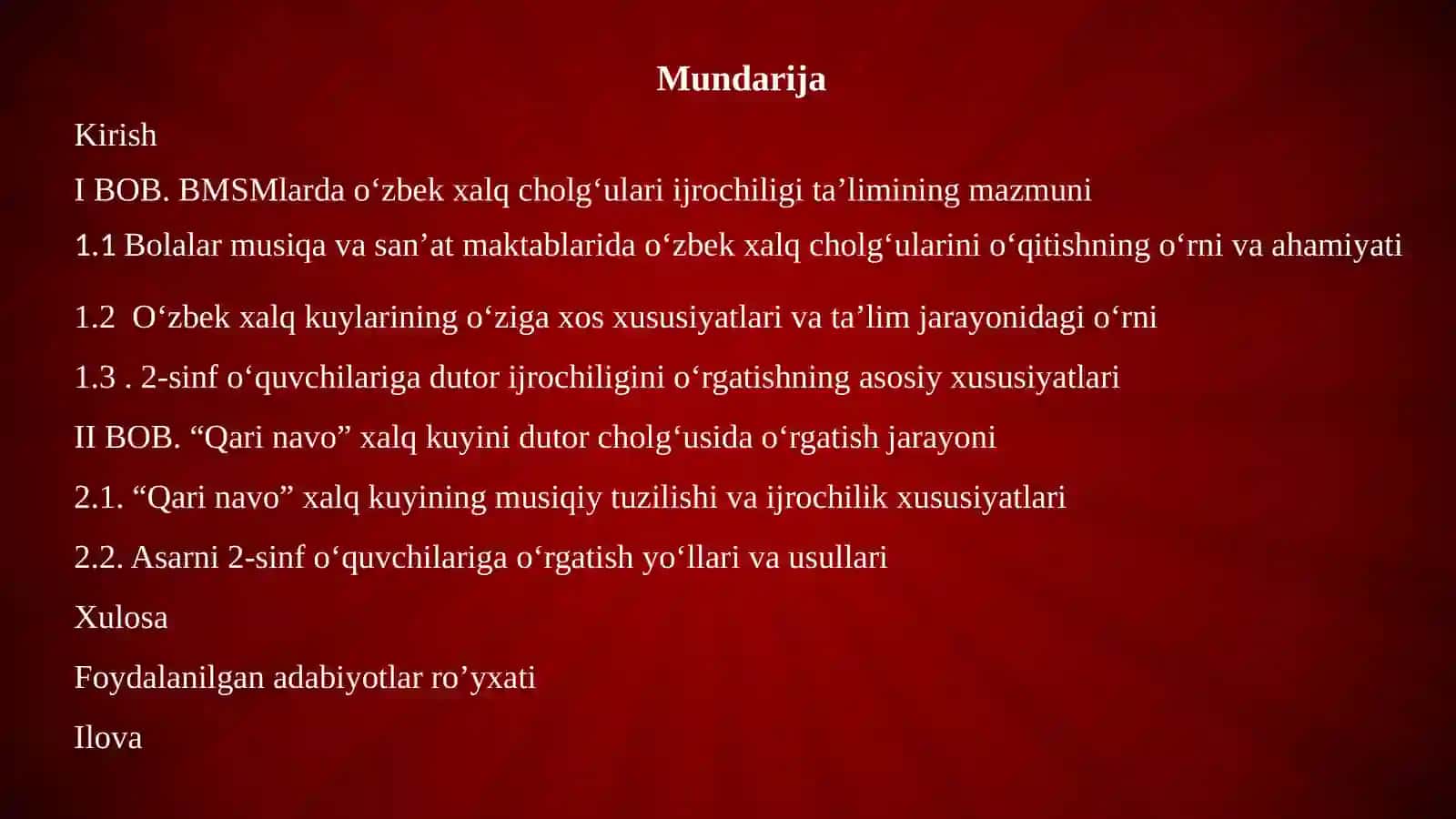 Mundarija

Kirish

I BOB. BMSMlarda o‘zbek xalq cholg‘ulari ijrochiligi ta’limining mazmuni

1.1 Bolalar musiqa va san’at maktablarida o‘zbek xalq cholg‘ularini o‘qitishning o‘rni va ahamiyati

1.2 O‘zbek xalq kuylarining o‘ziga xos xususiyatlari va ta’lim jarayonidagi o‘rni

1.3 . 2-sinf o‘quvchilariga dutor ijrochiligini o‘rgatishning asosiy xususiyatlari

II BOB. “Qari navo” xalq kuyini dutor cholg‘usida o‘rgatish jarayoni

2.1. “Qari navo” xalq kuyining musiqiy tuzilishi va ijrochilik xususiyatlari

2.2. Asarni 2-sinf o‘quvchilariga o‘rgatish yo‘llari va usullari

Xulosa

Foydalanilgan adabiyotlar ro’yxati

Ilova